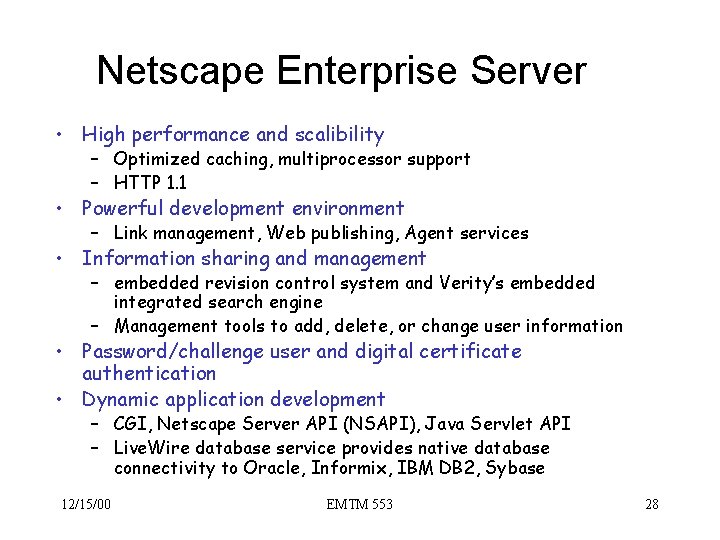 Netscape Enterprise Server

• High performance and scalibility
– Optimized caching, multiprocessor support
– HTTP 1.1
• Powerful development environment
– Link management, Web publishing, Agent services
• Information sharing and management
– embedded revision control system and Verity's embedded integrated search engine
– Management tools to add, delete, or change user information
• Password/challenge user and digital certificate authentication
• Dynamic application development
– CGI, Netscape Server API (NSAPI), Java Servlet API
– LiveWire database service provides native database connectivity to Oracle, Informix, IBM DB2, Sybase

12/15/00 EMTM 553 28